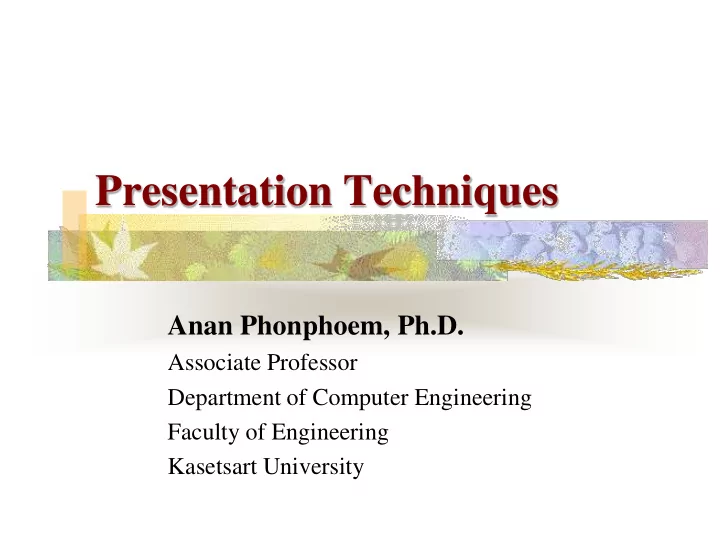 Presentation Techniques

Anan Phonphoem, Ph.D.
Associate Professor
Department of Computer Engineering
Faculty of Engineering
Kasetsart University